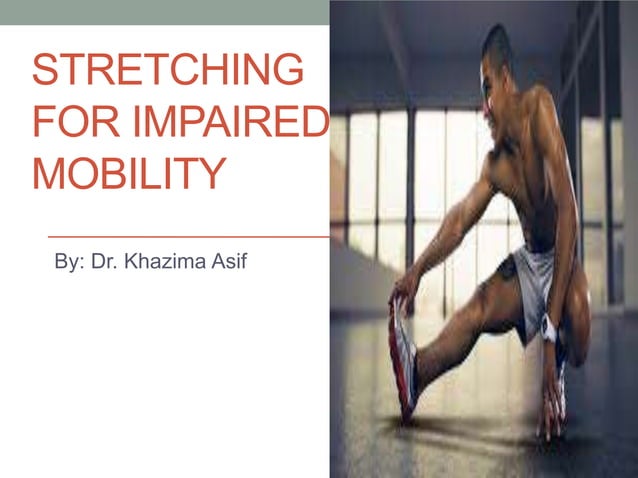 STRETCHING FOR IMPAIRED MOBILITY

By: Dr. Khazima Asif